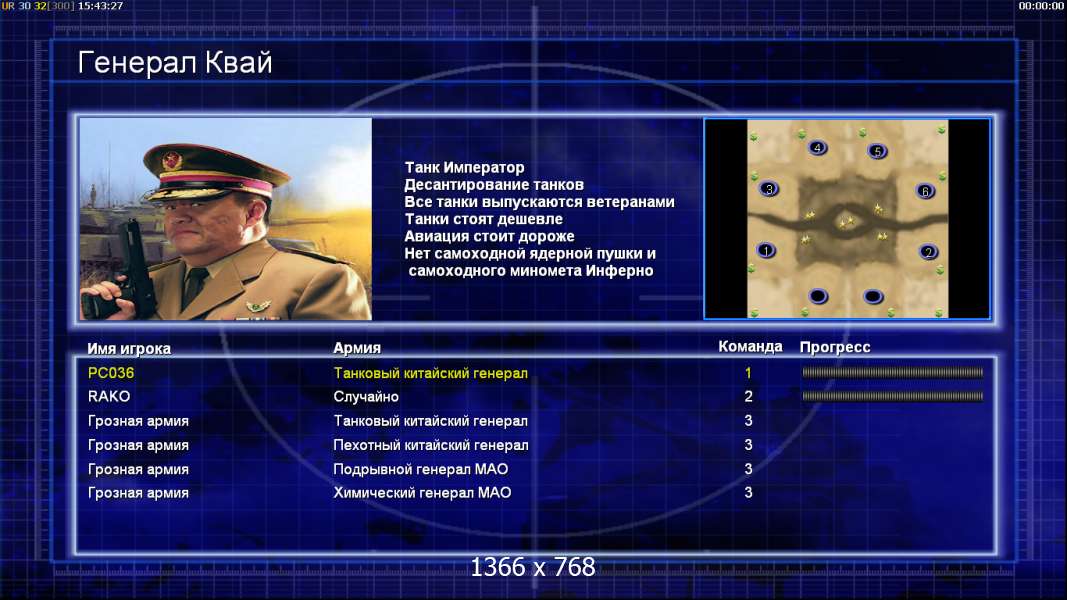 UR 30 32[300] 15:43:27

00:00:00

Генерал Квай

Танк Император
Десантирование танков
Все танки выпускаются ветеранами
Танки стоят дешевле
Авиация стоит дороже
Нет самоходной ядерной пушки и самоходного миномета Инферно

4 5 3 6 1 2

| Имя игрока | Армия | Команда | Прогресс |
|---|---|---|---|
| PC036 | Танковый китайский генерал | 1 | |
| RAKO | Случайно | 2 | |
| Грозная армия | Танковый китайский генерал | 3 | |
| Грозная армия | Пехотный китайский генерал | 3 | |
| Грозная армия | Подрывной генерал МАО | 3 | |
| Грозная армия | Химический генерал МАО | 3 | |

1366 x 768